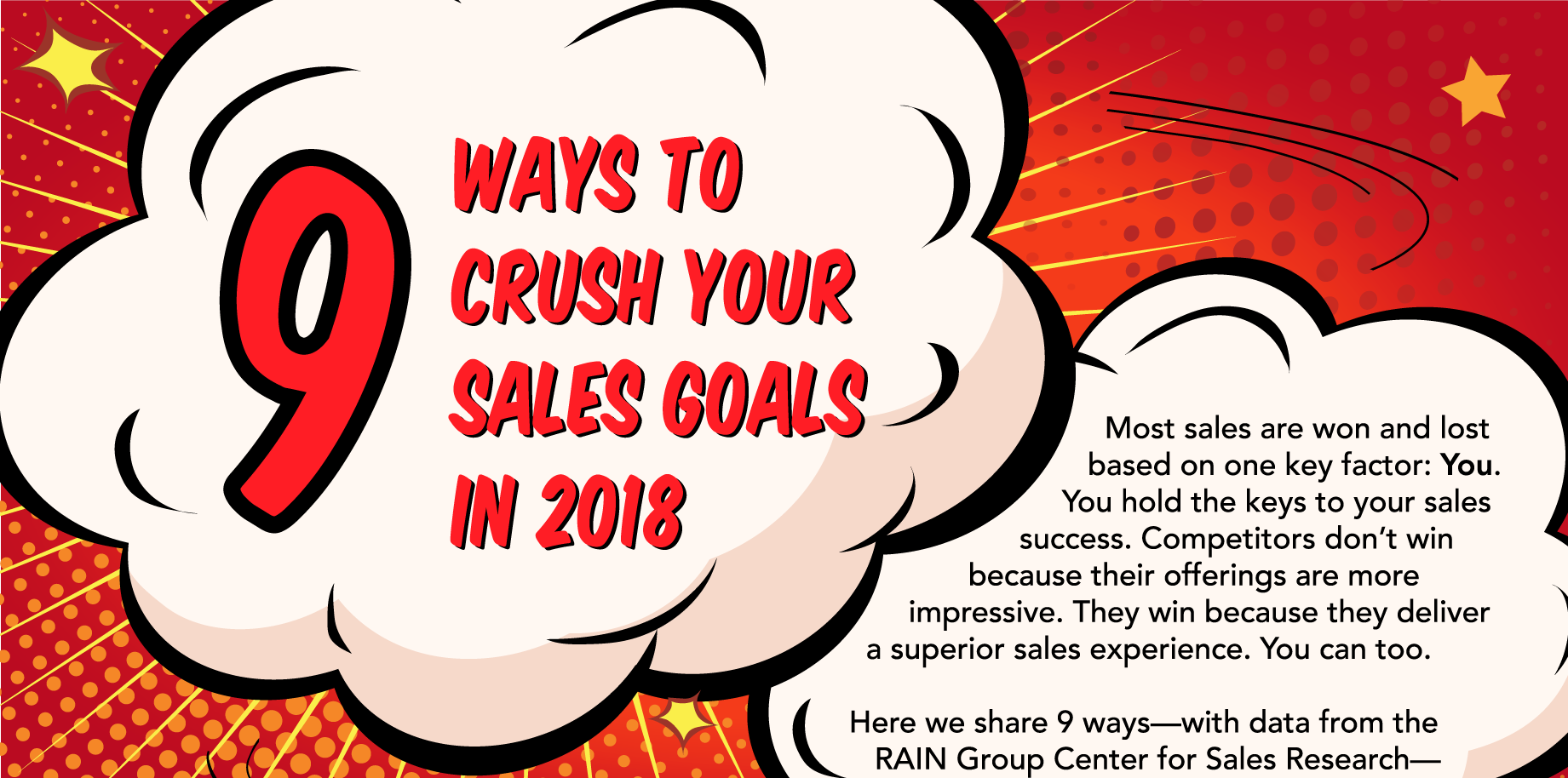 9 WAYS TO CRUSH YOUR SALES GOALS IN 2018

Most sales are won and lost based on one key factor: You. You hold the keys to your sales success. Competitors don't win because their offerings are more impressive. They win because they deliver a superior sales experience. You can too.

Here we share 9 ways—with data from the RAIN Group Center for Sales Research—